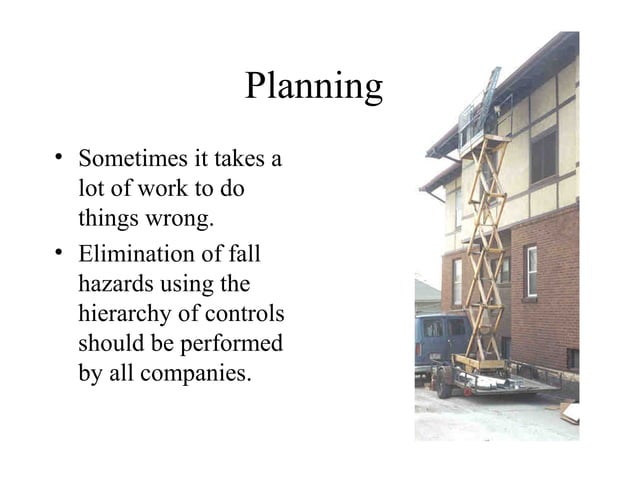 Planning

• Sometimes it takes a lot of work to do things wrong.
• Elimination of fall hazards using the hierarchy of controls should be performed by all companies.